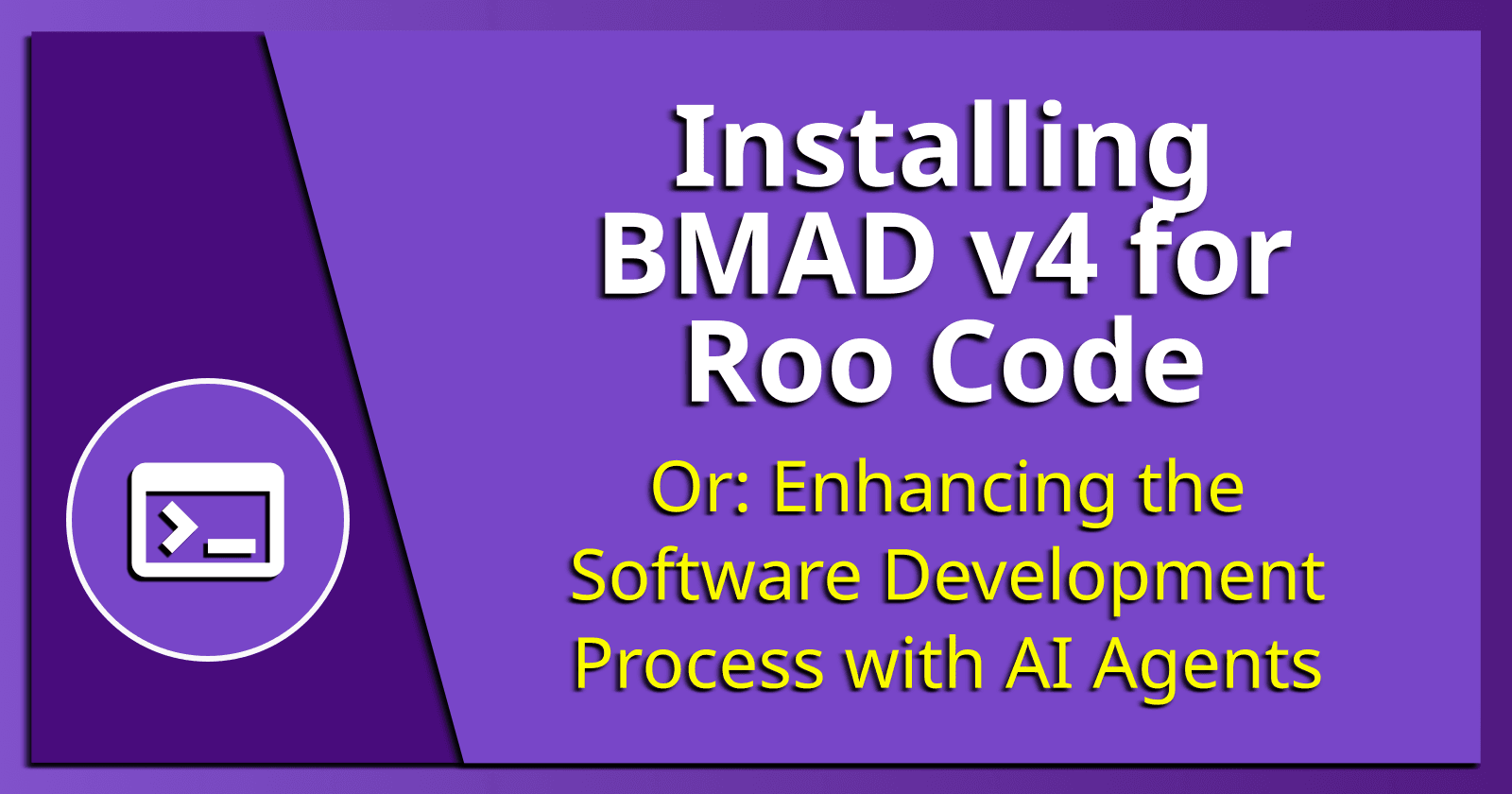 Installing BMAD v4 for Roo Code

Or: Enhancing the Software Development Process with AI Agents